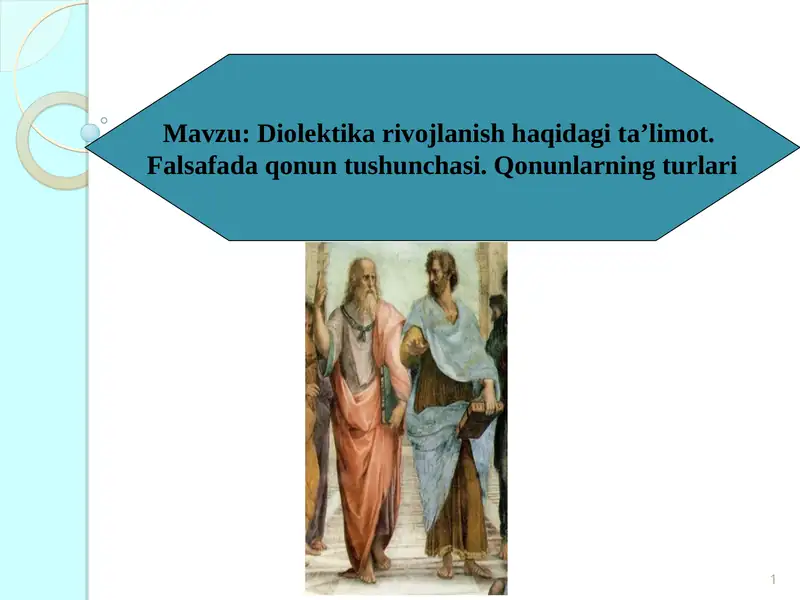 Mavzu: Diolektika rivojlanish haqidagi ta’limot. Falsafada qonun tushunchasi. Qonunlarning turlari

1